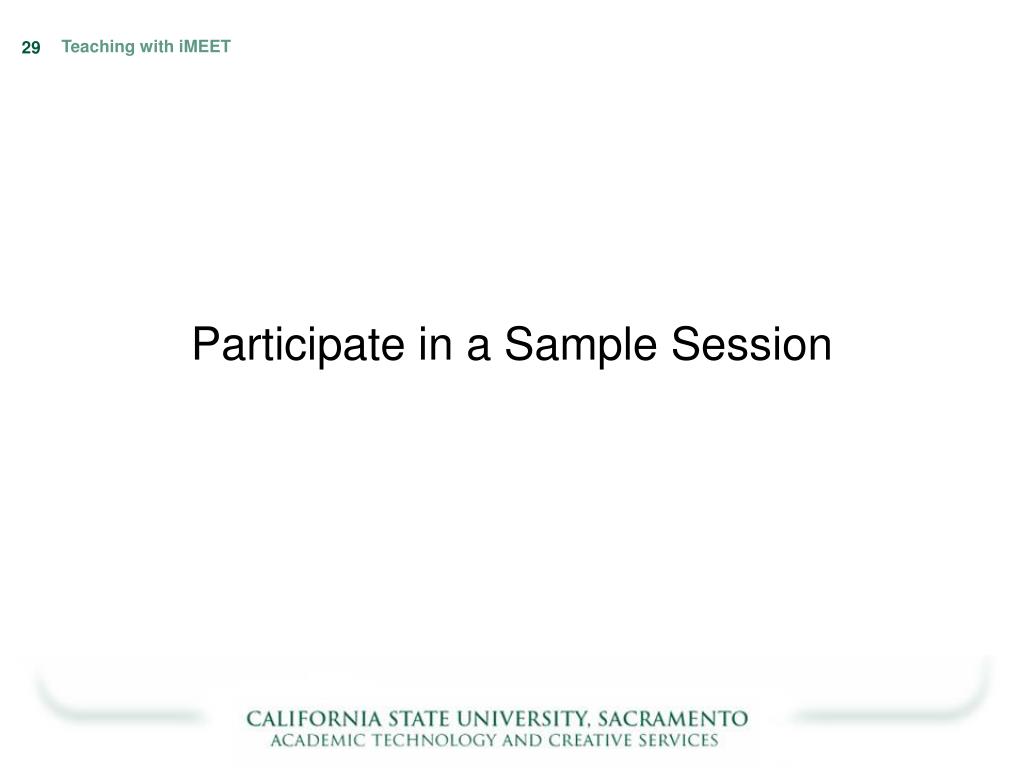 29 Teaching with iMEET

Participate in a Sample Session

CALIFORNIA STATE UNIVERSITY, SACRAMENTO
ACADEMIC TECHNOLOGY AND CREATIVE SERVICES